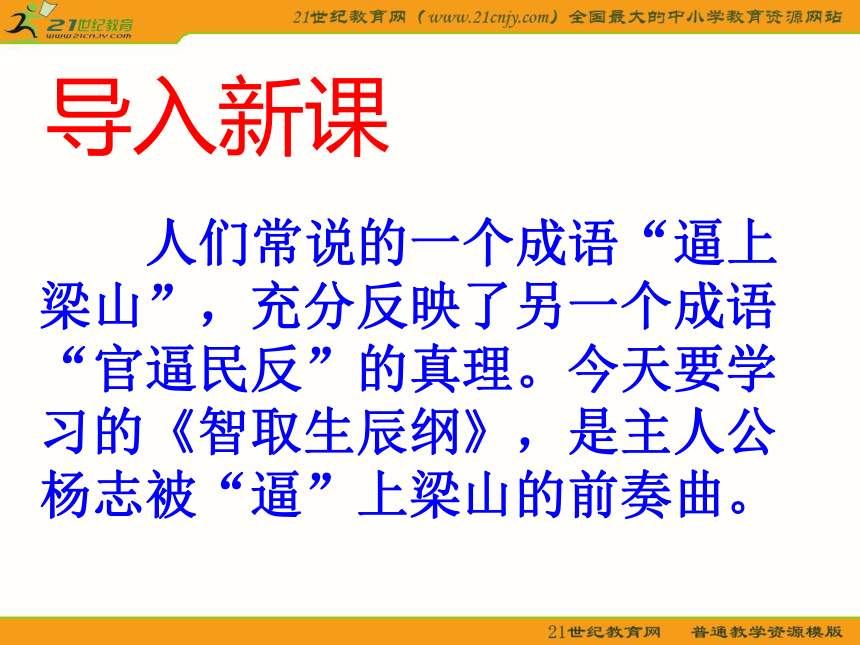 21世纪教育
www.21cnjy.com

21世纪教育网（www.21cnjy.com）全国最大的中小学教育资源网站

导入新课

人们常说的一个成语“逼上梁山”，充分反映了另一个成语“官逼民反”的真理。今天要学习的《智取生辰纲》，是主人公杨志被“逼”上梁山的前奏曲。

21世纪教育网　普通教学资源模版